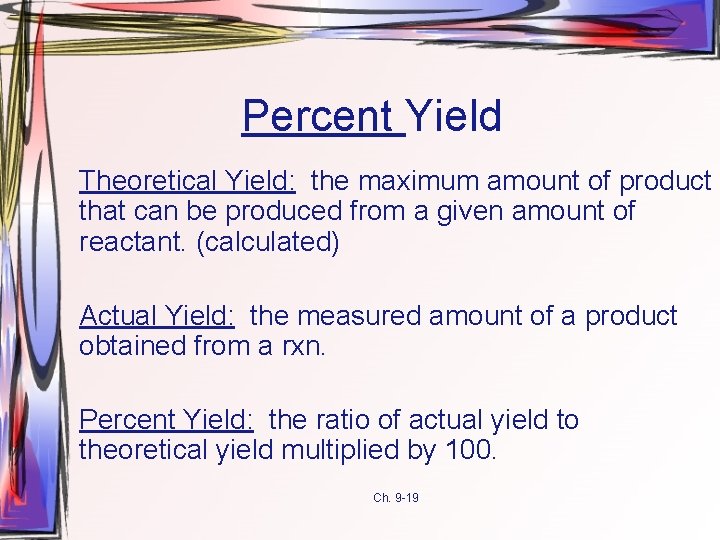 Percent Yield

Theoretical Yield: the maximum amount of product that can be produced from a given amount of reactant. (calculated)

Actual Yield: the measured amount of a product obtained from a rxn.

Percent Yield: the ratio of actual yield to theoretical yield multiplied by 100.

Ch. 9-19